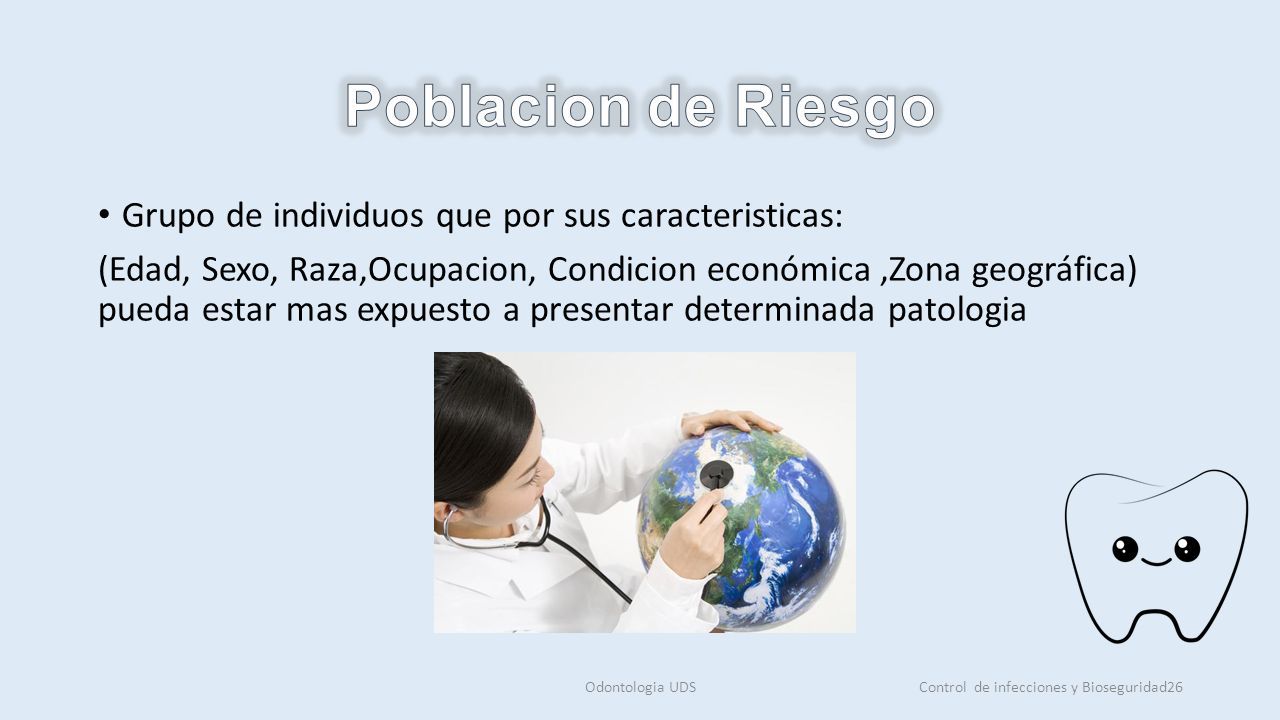 Poblacion de Riesgo

• Grupo de individuos que por sus caracteristicas:

(Edad, Sexo, Raza,Ocupacion, Condicion económica ,Zona geográfica) pueda estar mas expuesto a presentar determinada patologia

Odontologia UDS

Control de infecciones y Bioseguridad26